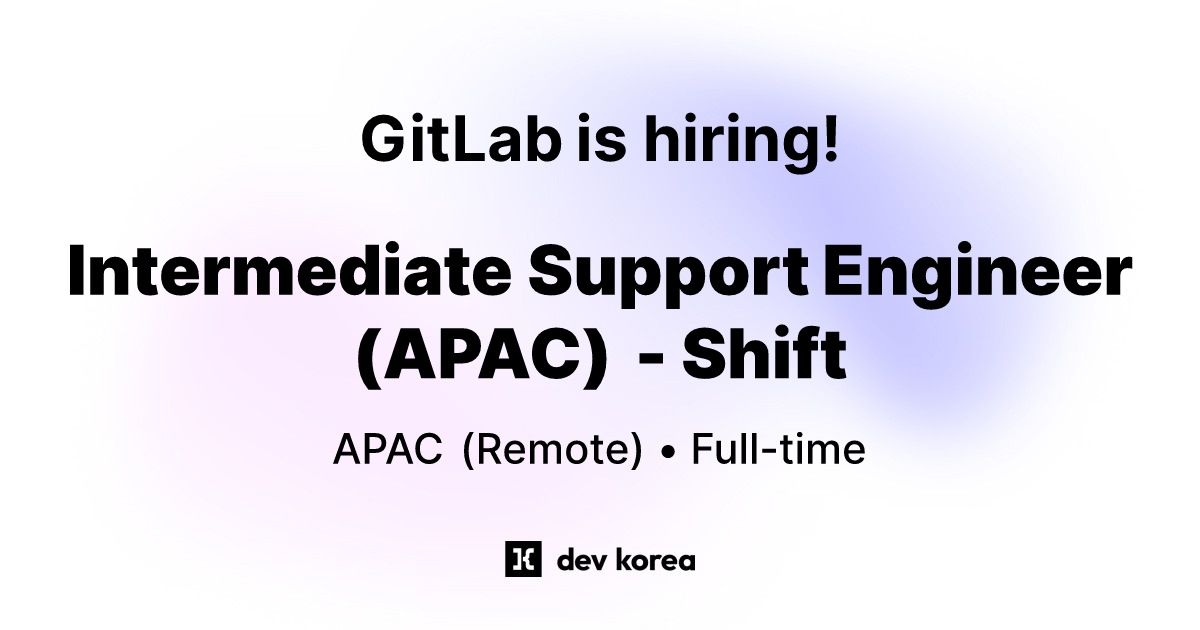 GitLab is hiring!

Intermediate Support Engineer (APAC) - Shift

APAC (Remote) • Full-time

dev korea